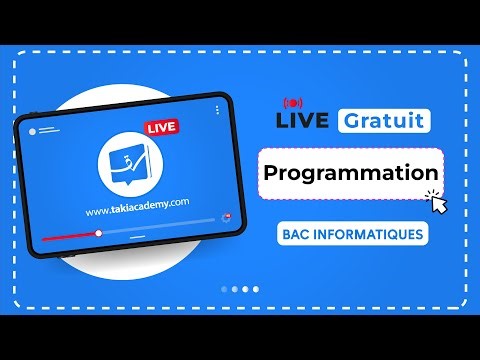 LIVE

www.takiacademy.com

LIVE Gratuit

Programmation

BAC INFORMATIQUES